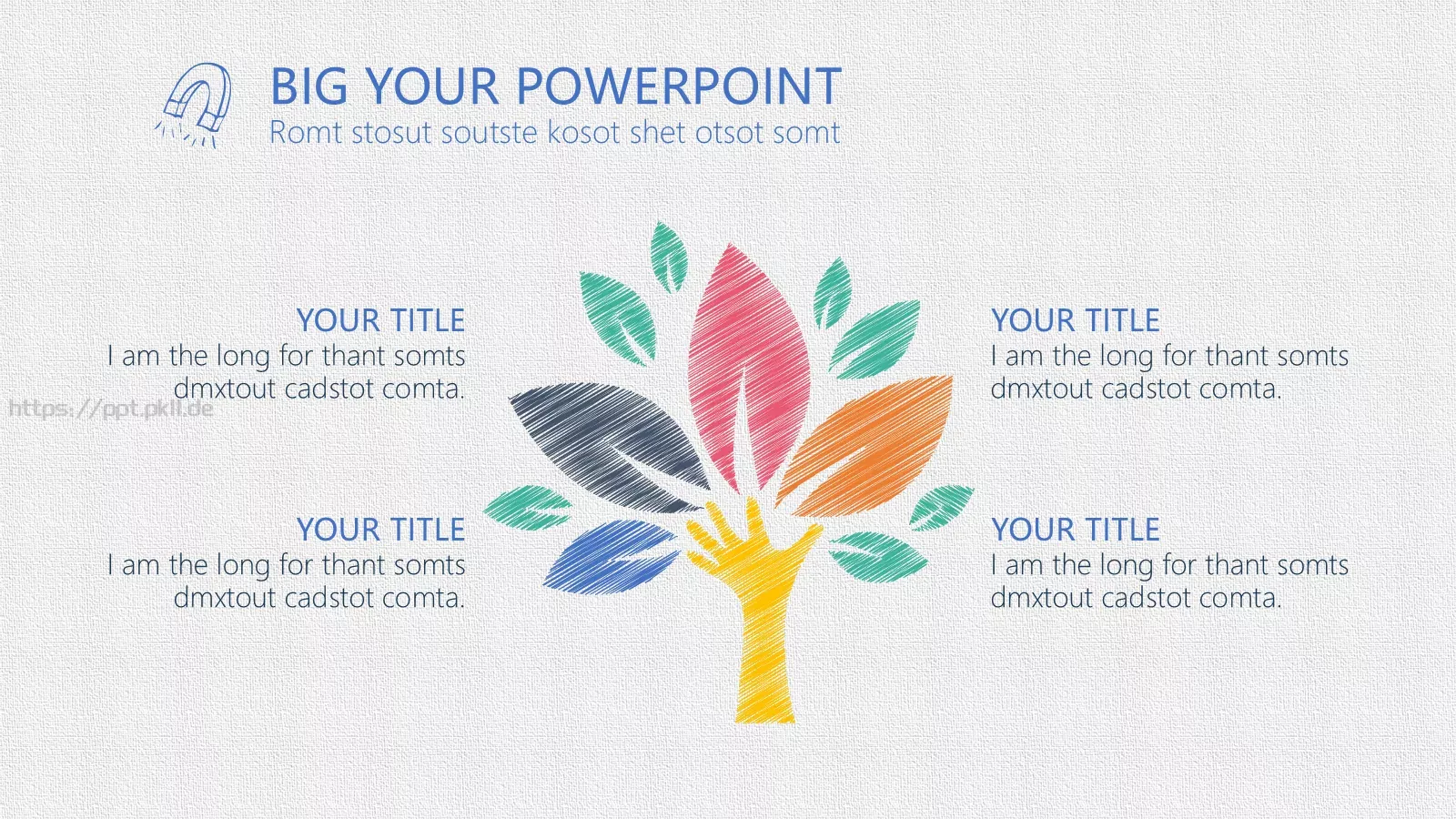 BIG YOUR POWERPOINT
Romt stosut soutste kosot shet otsot somt

YOUR TITLE
I am the long for thant somts dmxtout cadstot comta.

https://ppt.pkll.de

YOUR TITLE
I am the long for thant somts dmxtout cadstot comta.

YOUR TITLE
I am the long for thant somts dmxtout cadstot comta.

YOUR TITLE
I am the long for thant somts dmxtout cadstot comta.